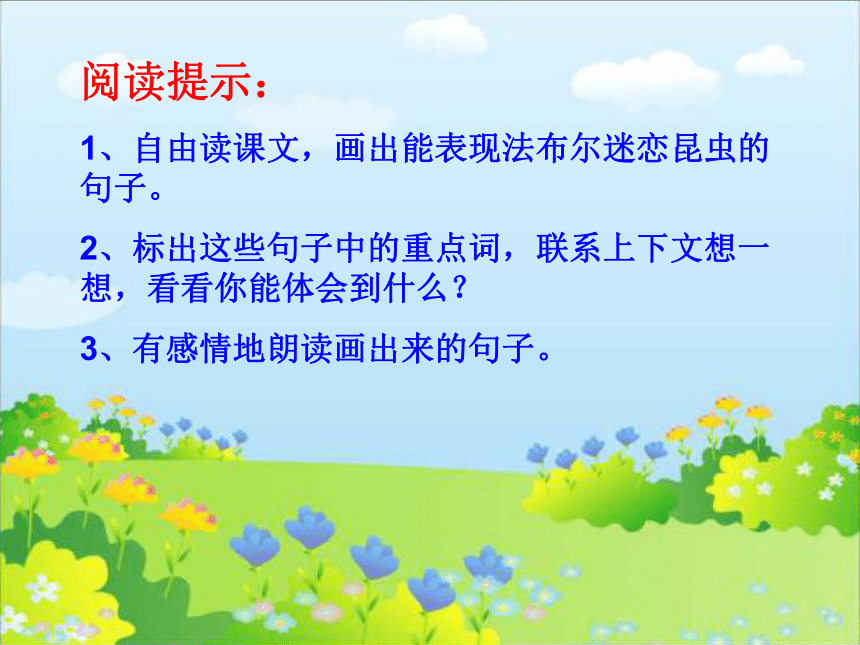 阅读提示：

1、自由读课文，画出能表现法布尔迷恋昆虫的句子。

2、标出这些句子中的重点词，联系上下文想一想，看看你能体会到什么？

3、有感情地朗读画出来的句子。